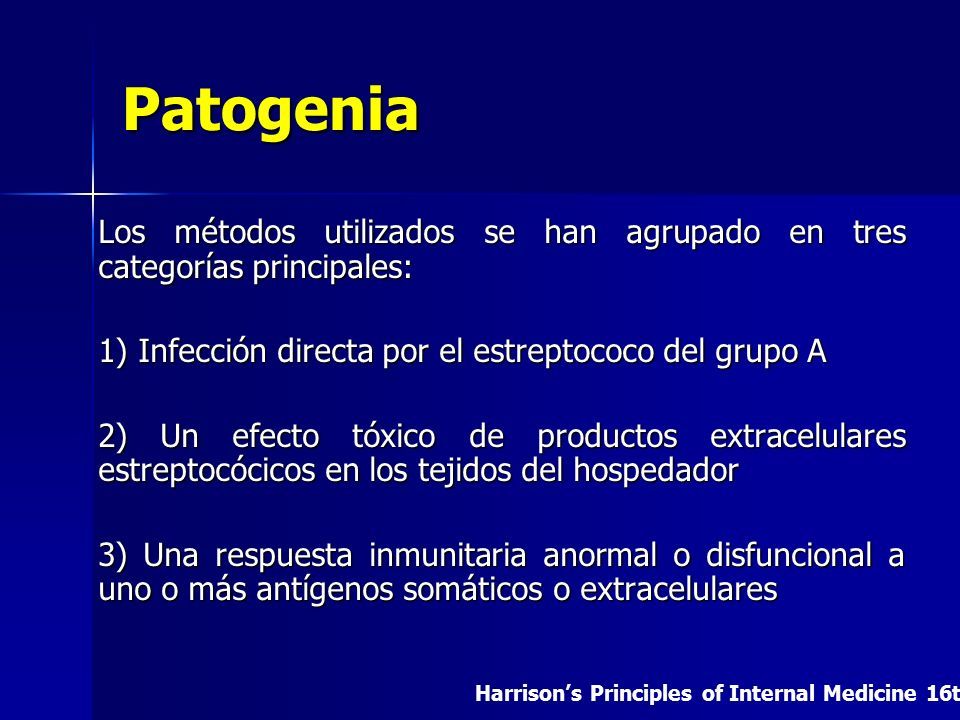 Patogenia

Los métodos utilizados se han agrupado en tres categorías principales:

1) Infección directa por el estreptococo del grupo A

2) Un efecto tóxico de productos extracelulares estreptocócicos en los tejidos del hospedador

3) Una respuesta inmunitaria anormal o disfuncional a uno o más antígenos somáticos o extracelulares

Harrison's Principles of Internal Medicine 16t